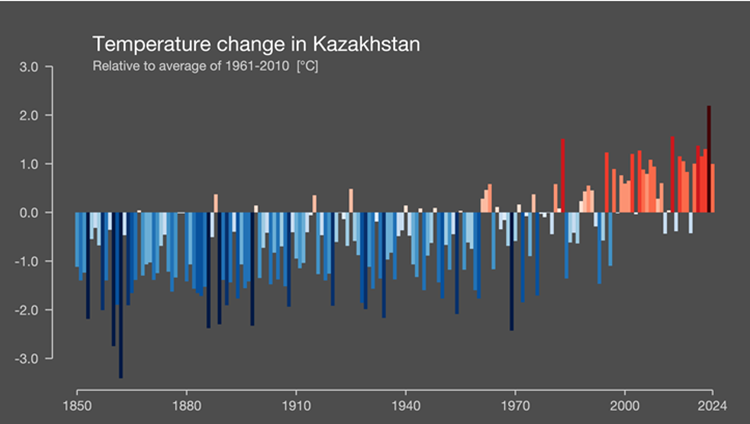 Temperature change in Kazakhstan
Relative to average of 1961-2010 [°C]

3.0
2.0
1.0
0.0
-1.0
-2.0
-3.0

1850 1880 1910 1940 1970 2000 2024